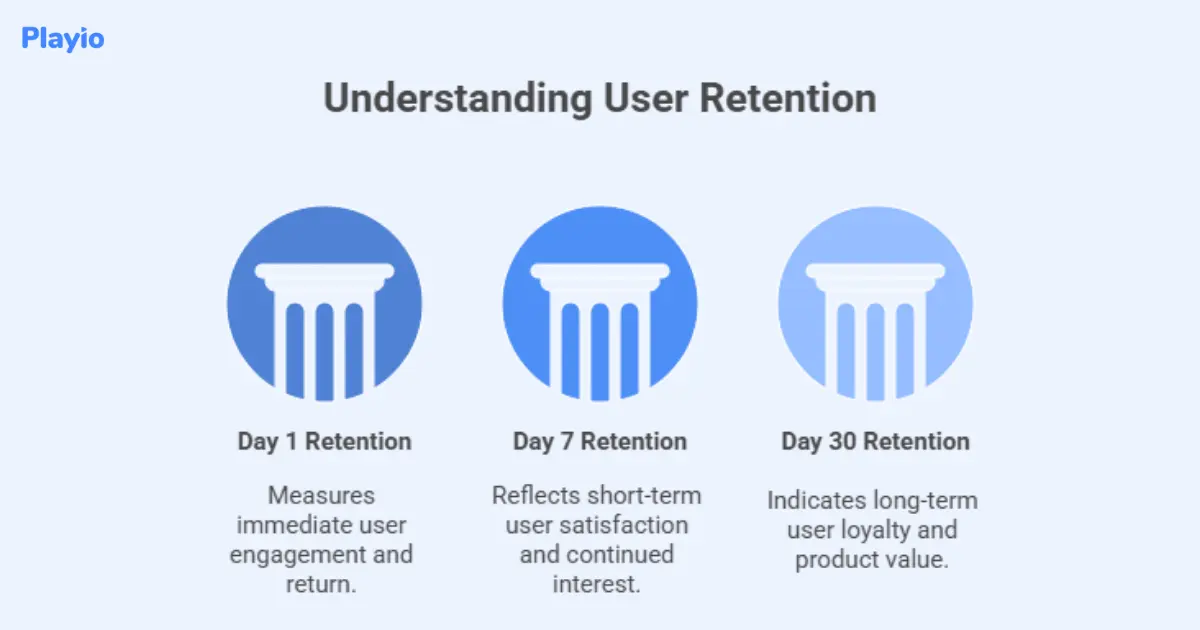 Playio

Understanding User Retention

Day 1 Retention

Measures immediate user engagement and return.

Day 7 Retention

Reflects short-term user satisfaction and continued interest.

Day 30 Retention

Indicates long-term user loyalty and product value.